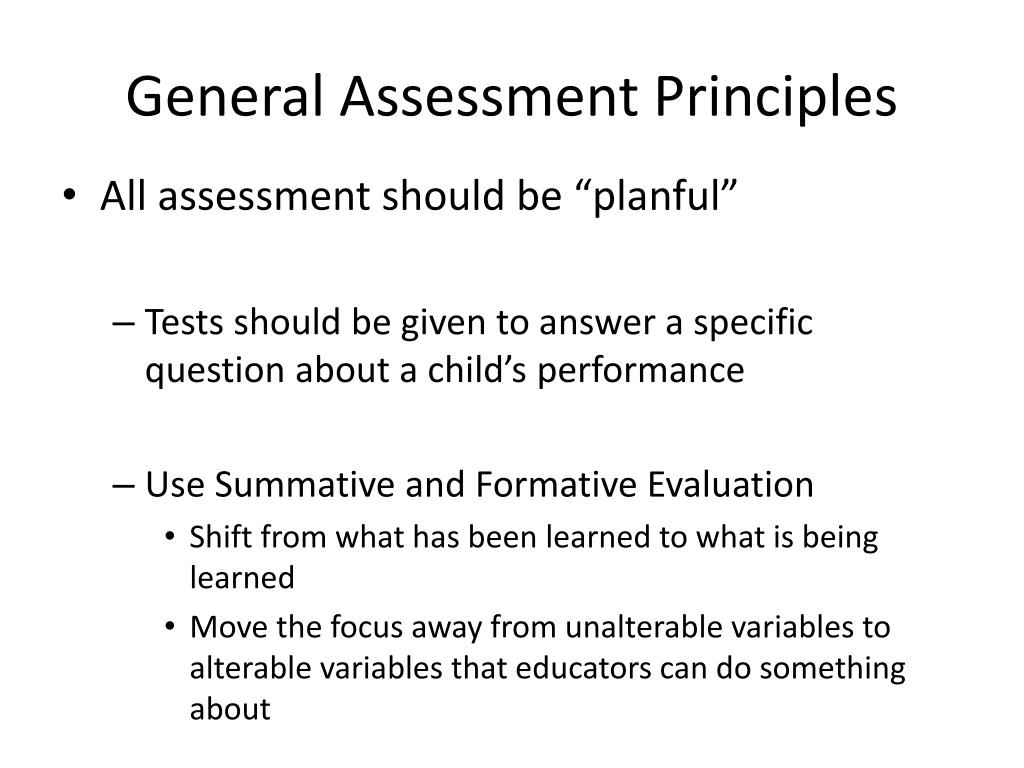 General Assessment Principles

• All assessment should be “planful”

– Tests should be given to answer a specific question about a child’s performance

– Use Summative and Formative Evaluation
• Shift from what has been learned to what is being learned
• Move the focus away from unalterable variables to alterable variables that educators can do something about